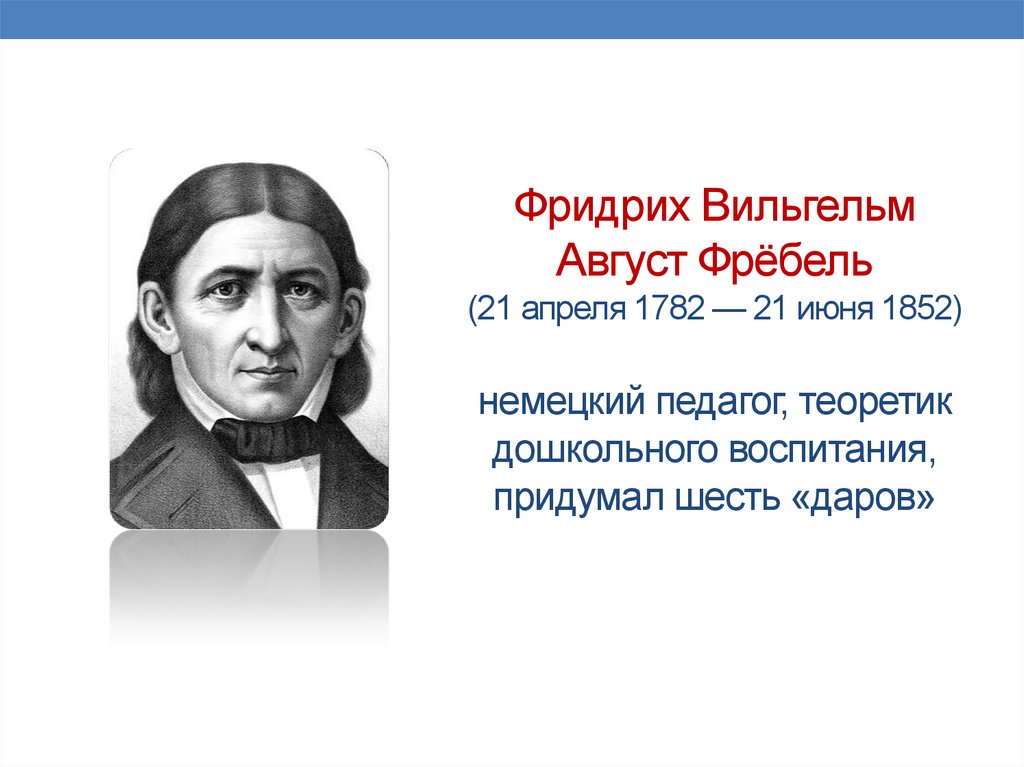 Фридрих Вильгельм Август Фрёбель
(21 апреля 1782 — 21 июня 1852)

немецкий педагог, теоретик дошкольного воспитания, придумал шесть «даров»